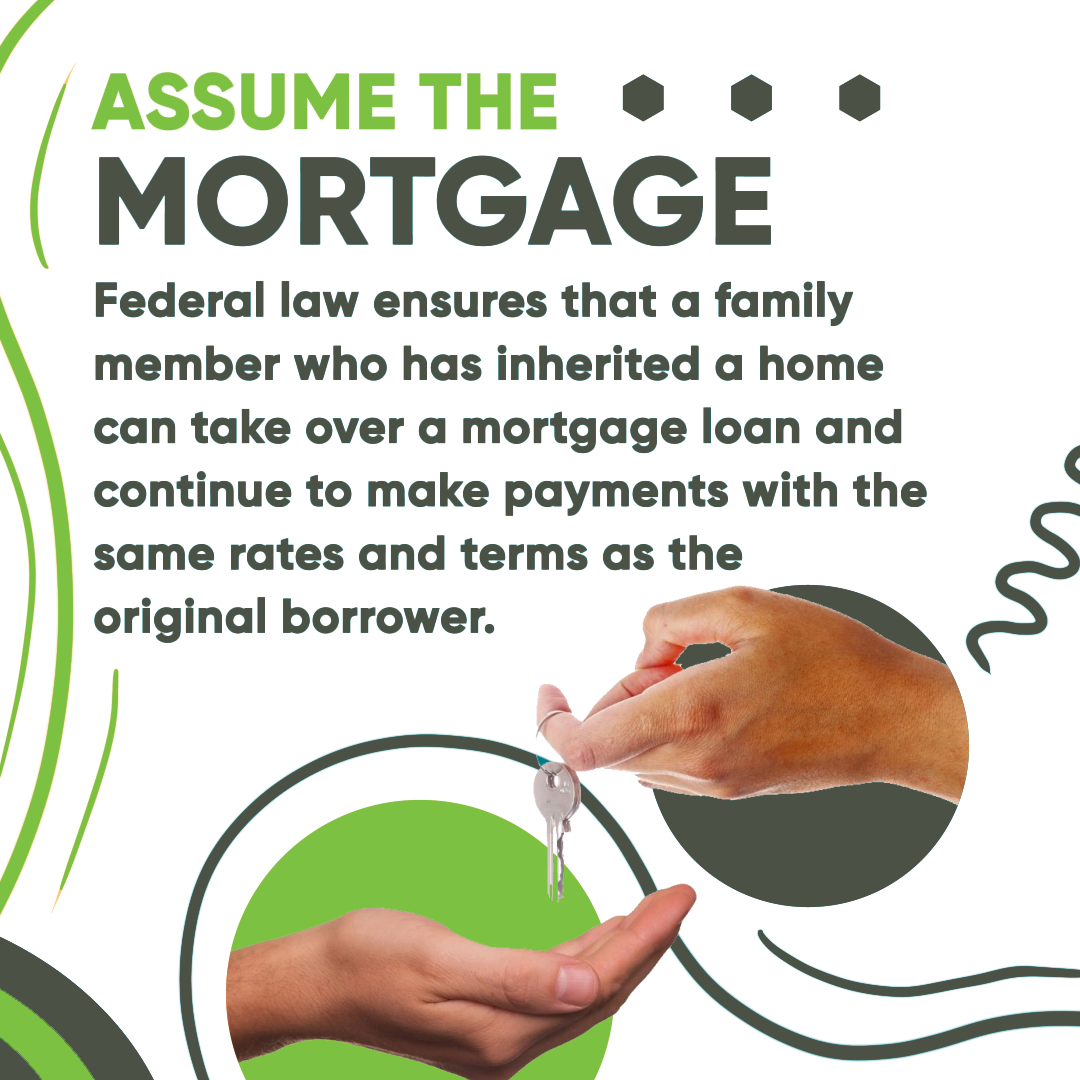 ASSUME THE
MORTGAGE

Federal law ensures that a family member who has inherited a home can take over a mortgage loan and continue to make payments with the same rates and terms as the original borrower.